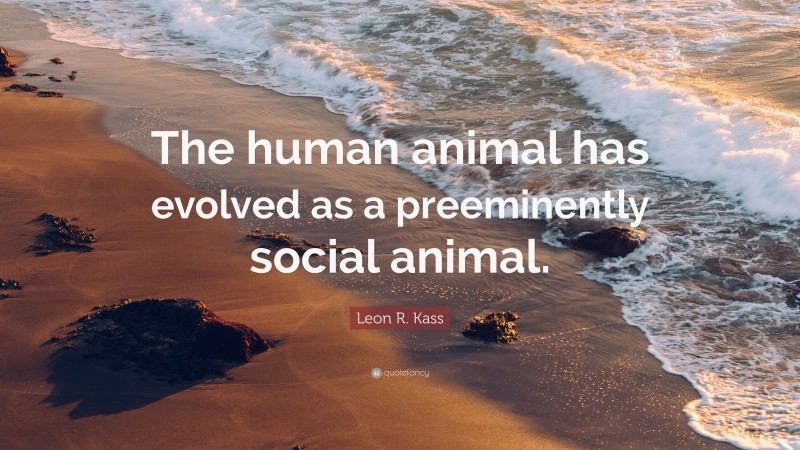 The human animal has evolved as a preeminently social animal.

Leon R. Kass

quotefancy